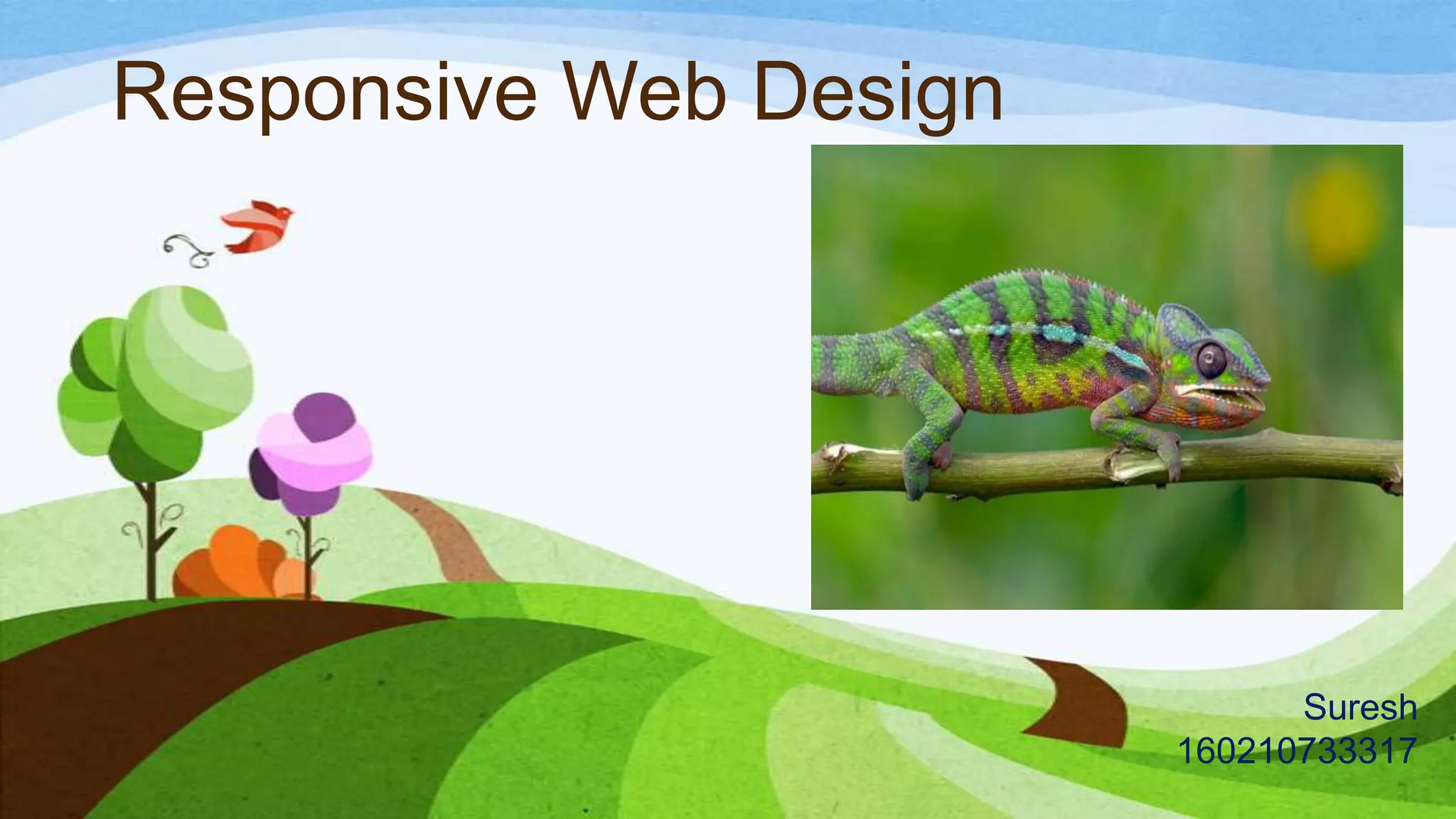 Responsive Web Design

Suresh
160210733317